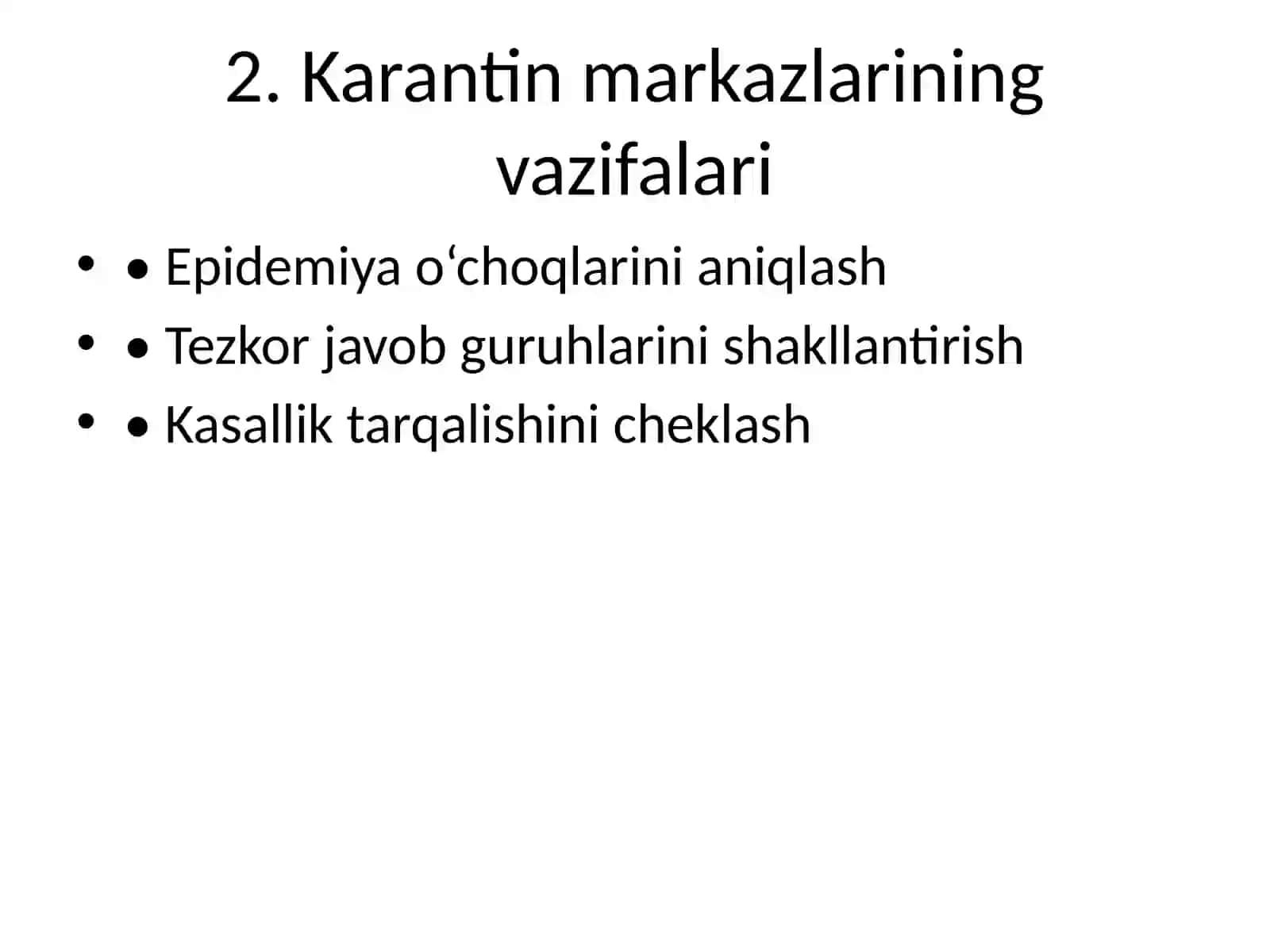 2. Karantin markazlarining vazifalari

• • Epidemiya o‘choqlarini aniqlash
• • Tezkor javob guruhlarini shakllantirish
• • Kasallik tarqalishini cheklash